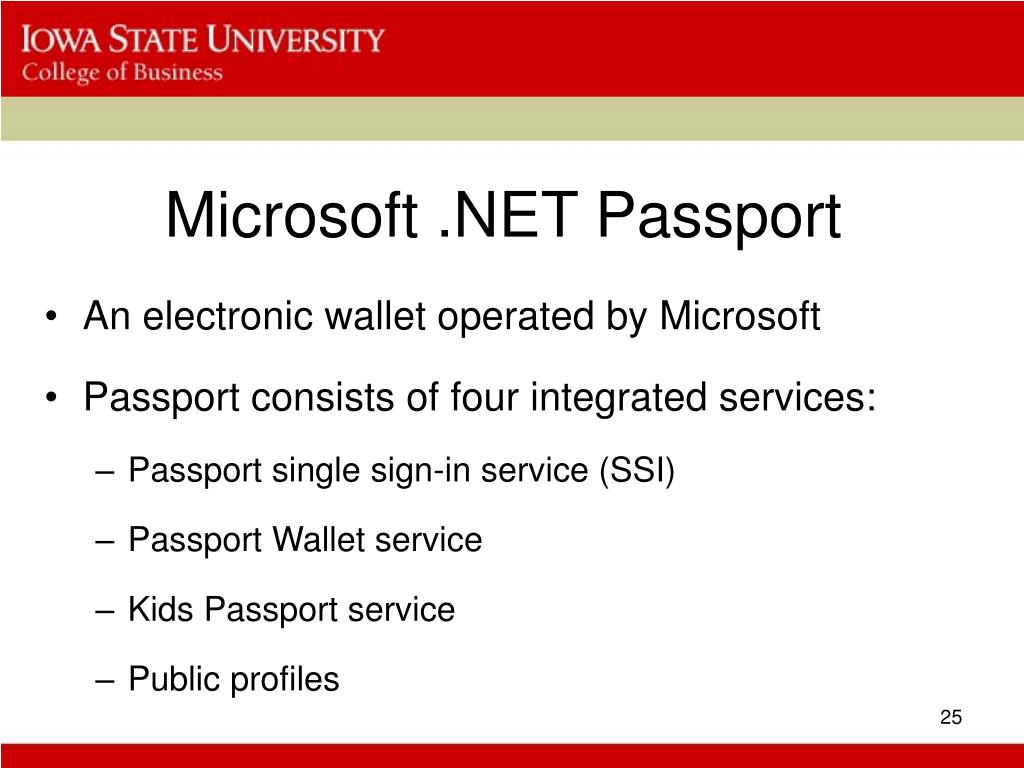 IOWA STATE UNIVERSITY
College of Business

Microsoft .NET Passport

• An electronic wallet operated by Microsoft

• Passport consists of four integrated services:

– Passport single sign-in service (SSI)

– Passport Wallet service

– Kids Passport service

– Public profiles

25